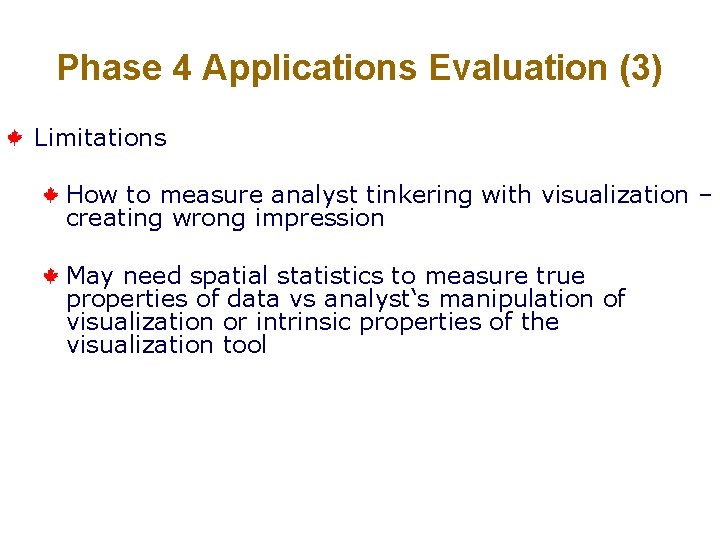 Phase 4 Applications Evaluation (3)

Limitations

How to measure analyst tinkering with visualization – creating wrong impression

May need spatial statistics to measure true properties of data vs analyst‘s manipulation of visualization or intrinsic properties of the visualization tool